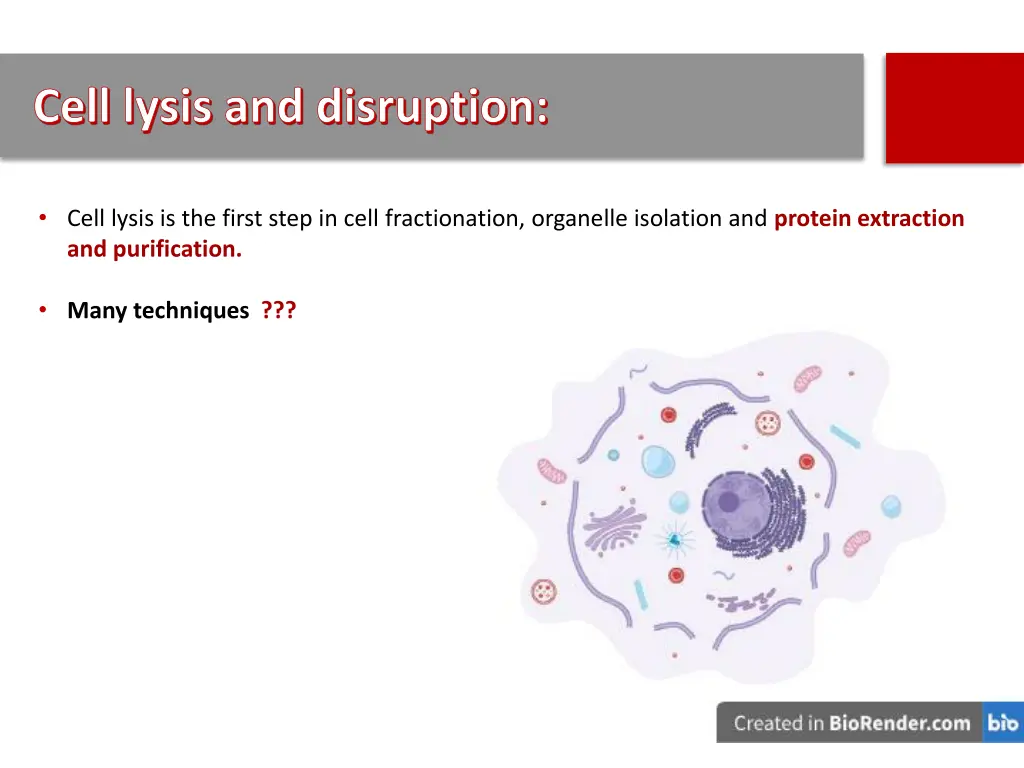 Cell lysis and disruption:

• Cell lysis is the first step in cell fractionation, organelle isolation and protein extraction and purification.

• Many techniques ???

Created in BioRender.com bio